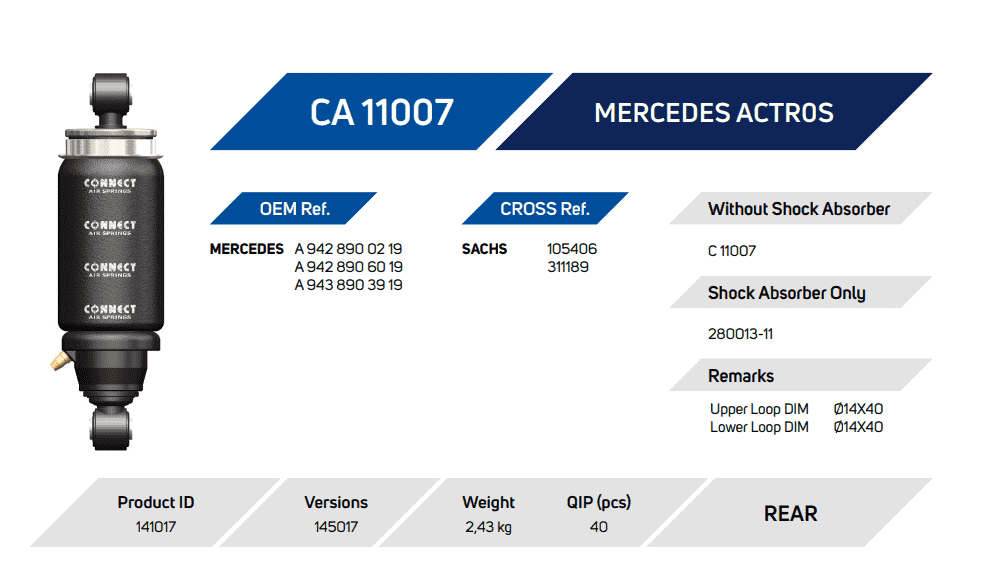 CONNECT
AIR SPRINGS
CONNECT
AIR SPRINGS
CONNECT
AIR SPRINGS
CONNECT
AIR SPRINGS

CA 11007

MERCEDES ACTROS

OEM Ref.

MERCEDES A 942 890 02 19
A 942 890 60 19
A 943 890 39 19

CROSS Ref.

SACHS 105406
311189

Without Shock Absorber

C 11007

Shock Absorber Only

280013-11

Remarks

Upper Loop DIM Ø14X40
Lower Loop DIM Ø14X40

Product ID
141017

Versions
145017

Weight
2,43 kg

QIP (pcs)
40

REAR